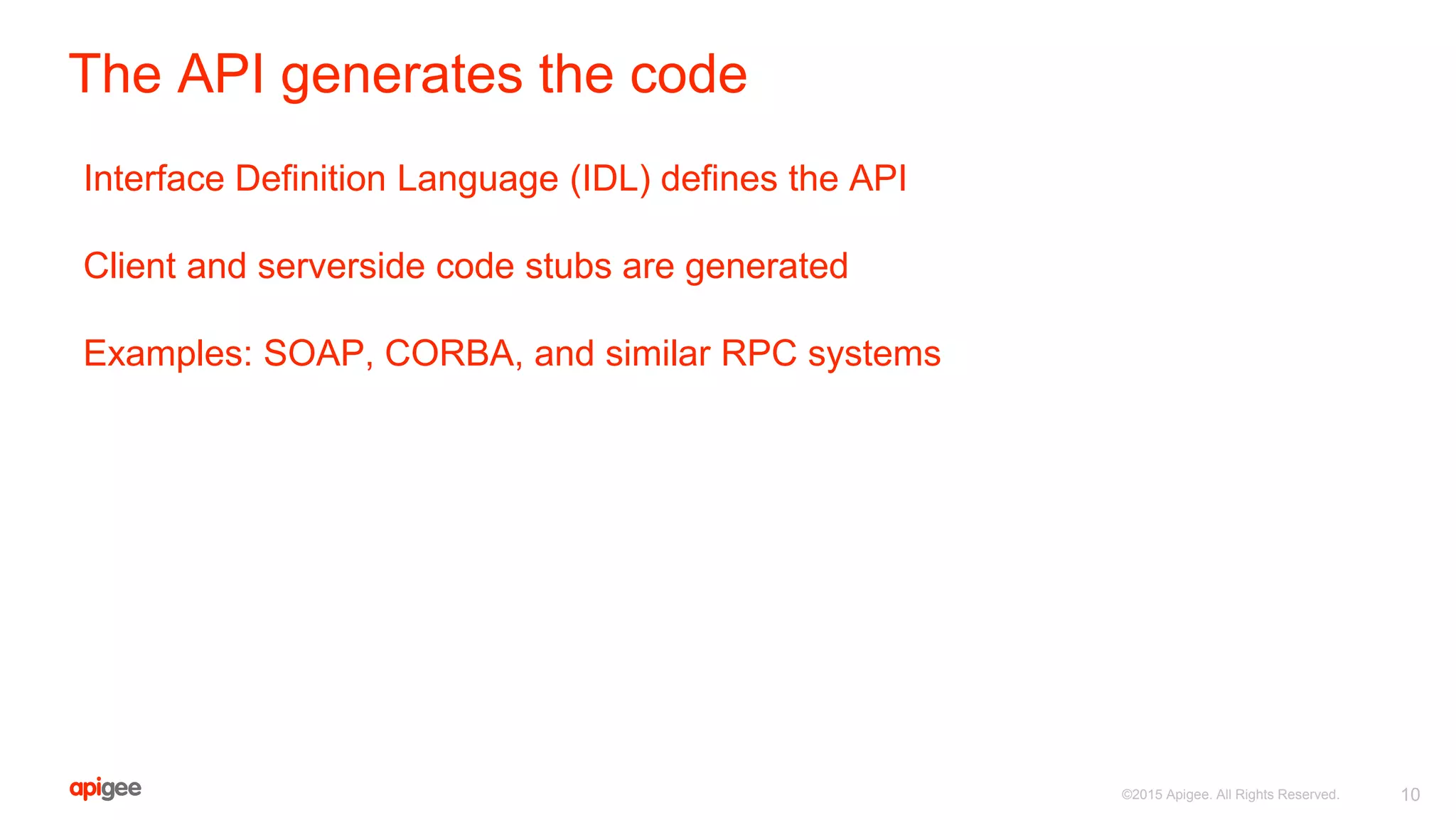 The API generates the code

Interface Definition Language (IDL) defines the API

Client and serverside code stubs are generated

Examples: SOAP, CORBA, and similar RPC systems

apigee

©2015 Apigee. All Rights Reserved.

10